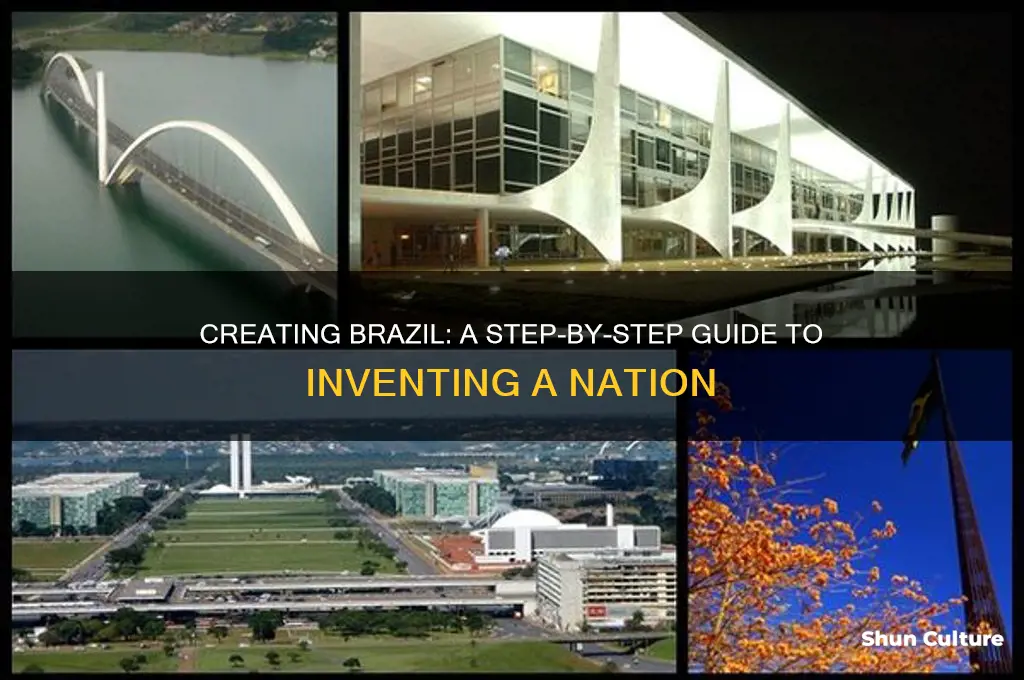 CREATING BRAZIL: A STEP-BY-STEP GUIDE TO
INVENTING A NATION

Shun Culture